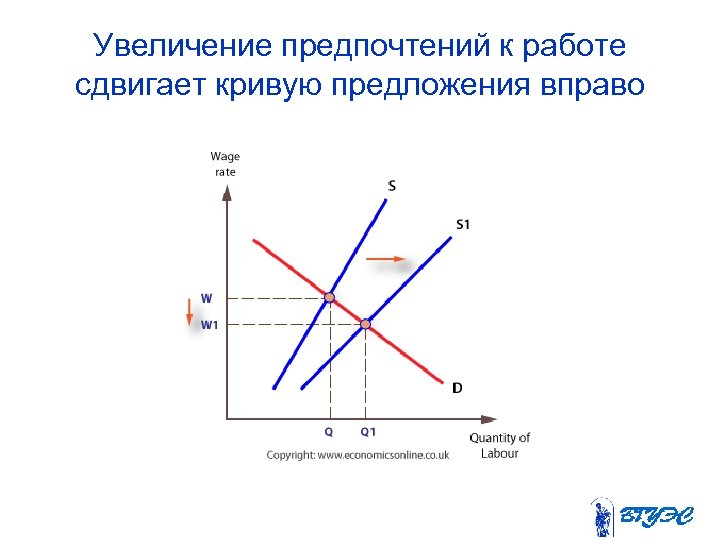 Увеличение предпочтений к работе сдвигает кривую предложения вправо

Wage rate

S

S1

W

W1

D

Q

Q1

Quantity of Labour

Copyright: www.economicsonline.co.uk

ВГУЭС